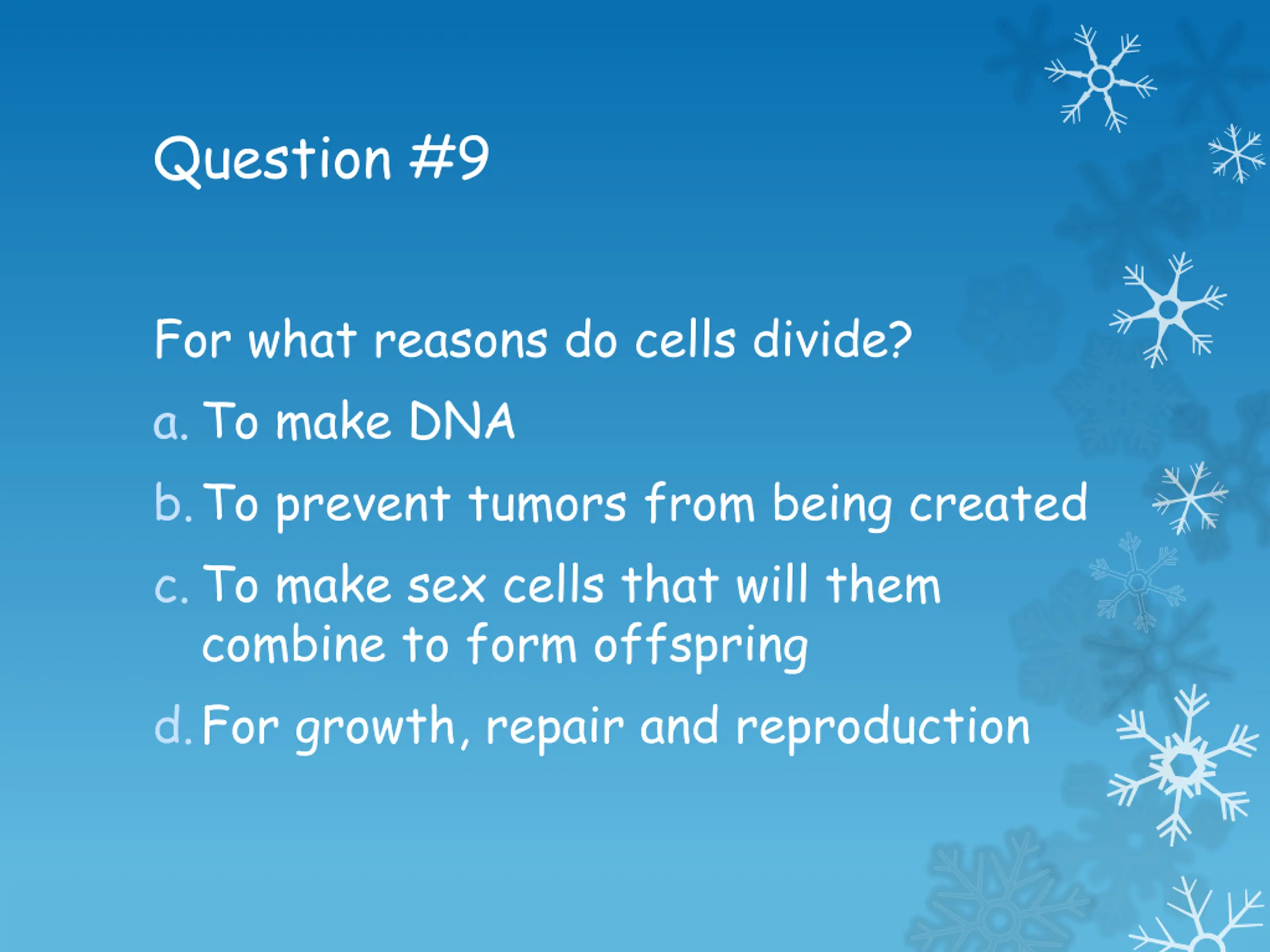 Question #9

For what reasons do cells divide?

a. To make DNA

b. To prevent tumors from being created

c. To make sex cells that will them combine to form offspring

d. For growth, repair and reproduction